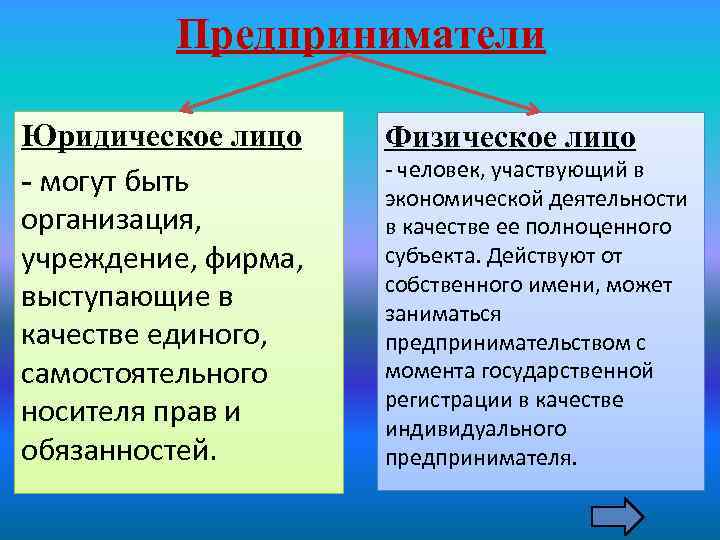 Предприниматели

Юридическое лицо
- могут быть организация, учреждение, фирма, выступающие в качестве единого, самостоятельного носителя прав и обязанностей.

Физическое лицо
- человек, участвующий в экономической деятельности в качестве ее полноценного субъекта. Действуют от собственного имени, может заниматься предпринимательством с момента государственной регистрации в качестве индивидуального предпринимателя.